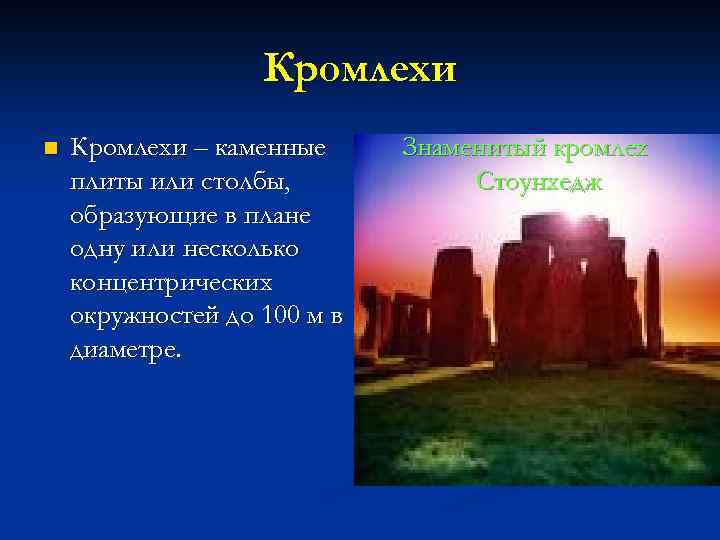 Кромлехи

Кромлехи – каменные плиты или столбы, образующие в плане одну или несколько концентрических окружностей до 100 м в диаметре.

Знаменитый кромлех Стоунхедж